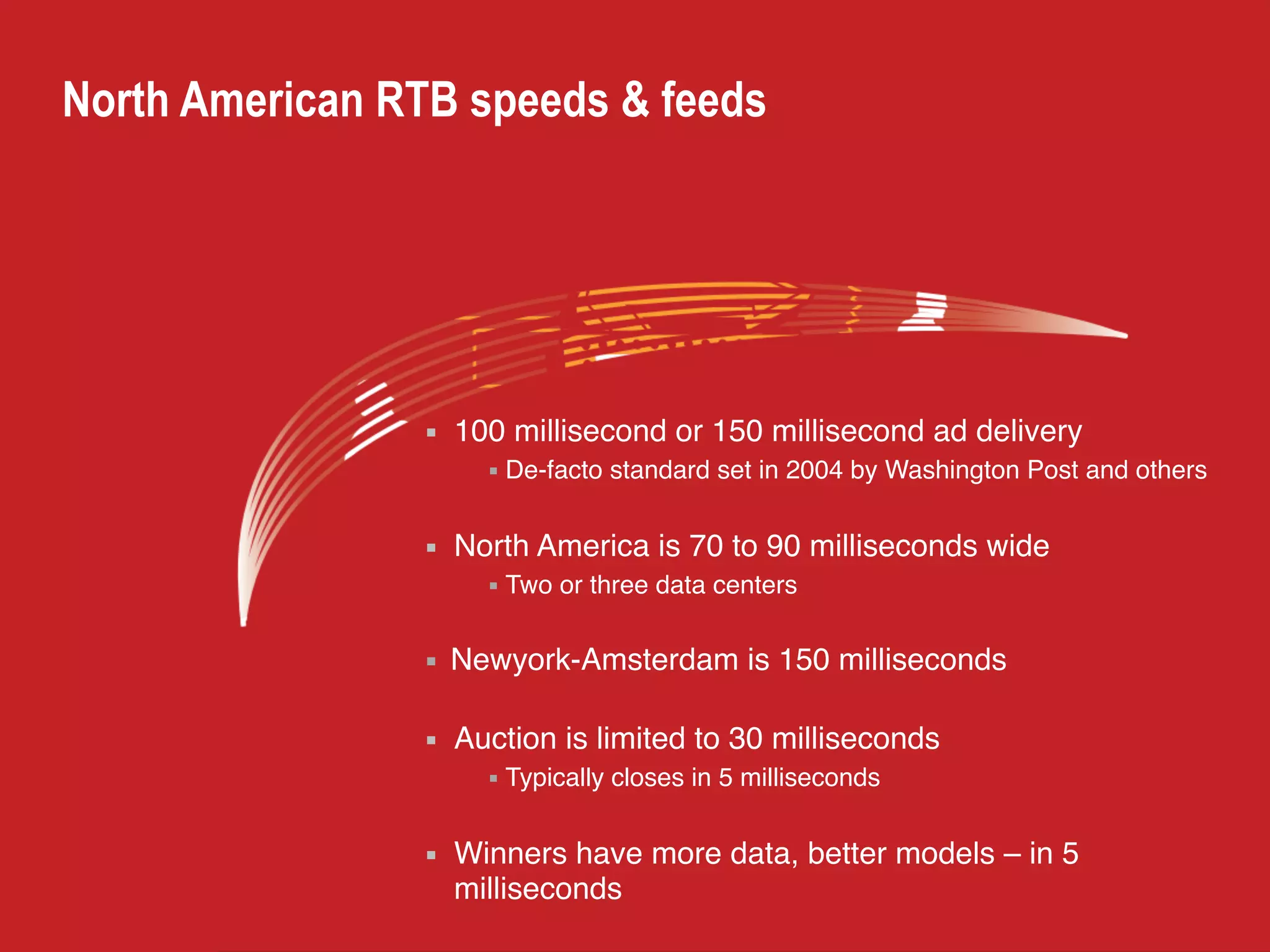 North American RTB speeds & feeds

▪ 100 millisecond or 150 millisecond ad delivery
  ▪ De-facto standard set in 2004 by Washington Post and others

▪ North America is 70 to 90 milliseconds wide
  ▪ Two or three data centers

▪ Newyork-Amsterdam is 150 milliseconds

▪ Auction is limited to 30 milliseconds
  ▪ Typically closes in 5 milliseconds

▪ Winners have more data, better models – in 5 milliseconds